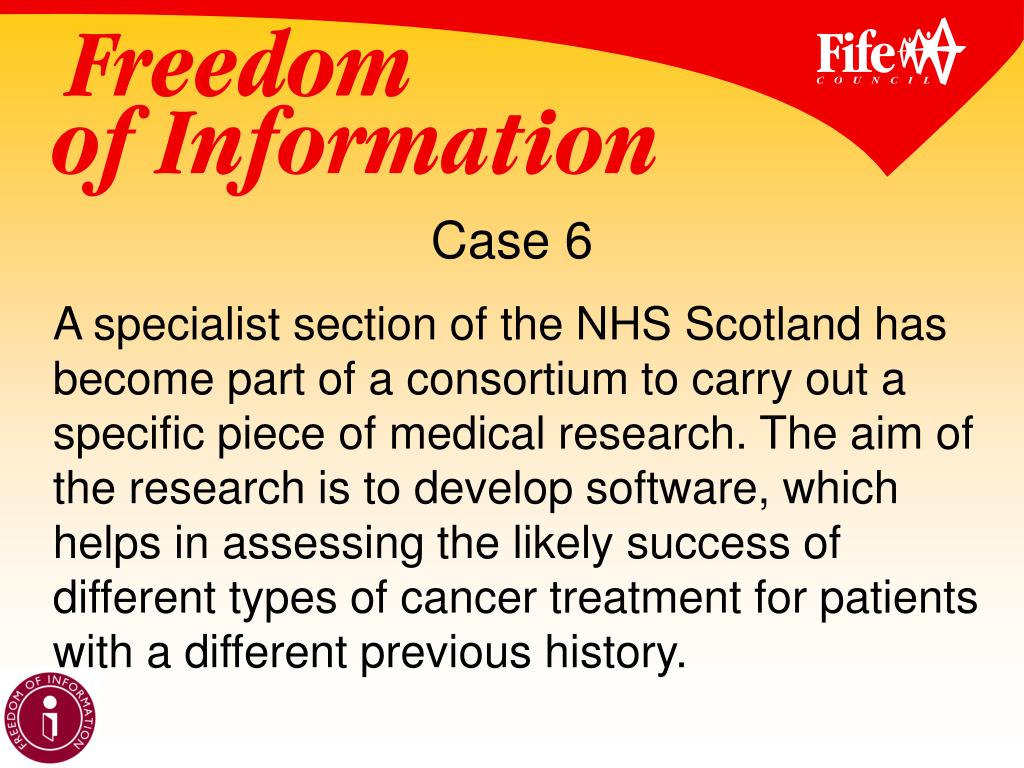 Freedom of Information

Fife COUNCIL

Case 6

A specialist section of the NHS Scotland has become part of a consortium to carry out a specific piece of medical research. The aim of the research is to develop software, which helps in assessing the likely success of different types of cancer treatment for patients with a different previous history.

FREEDOM OF INFORMATION
i